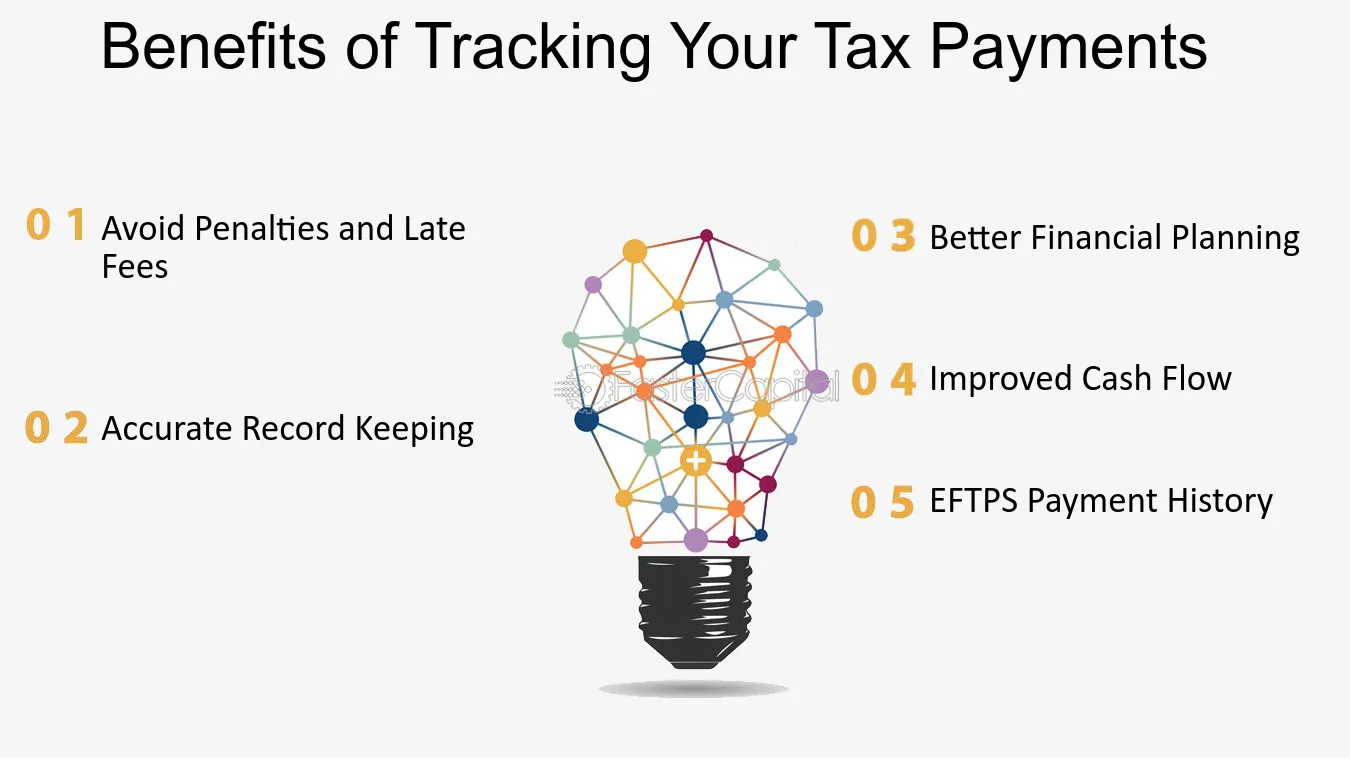 Benefits of Tracking Your Tax Payments

0 1 Avoid Penalties and Late Fees

0 2 Accurate Record Keeping

0 3 Better Financial Planning

0 4 Improved Cash Flow

0 5 EFTPS Payment History

FasterCapital